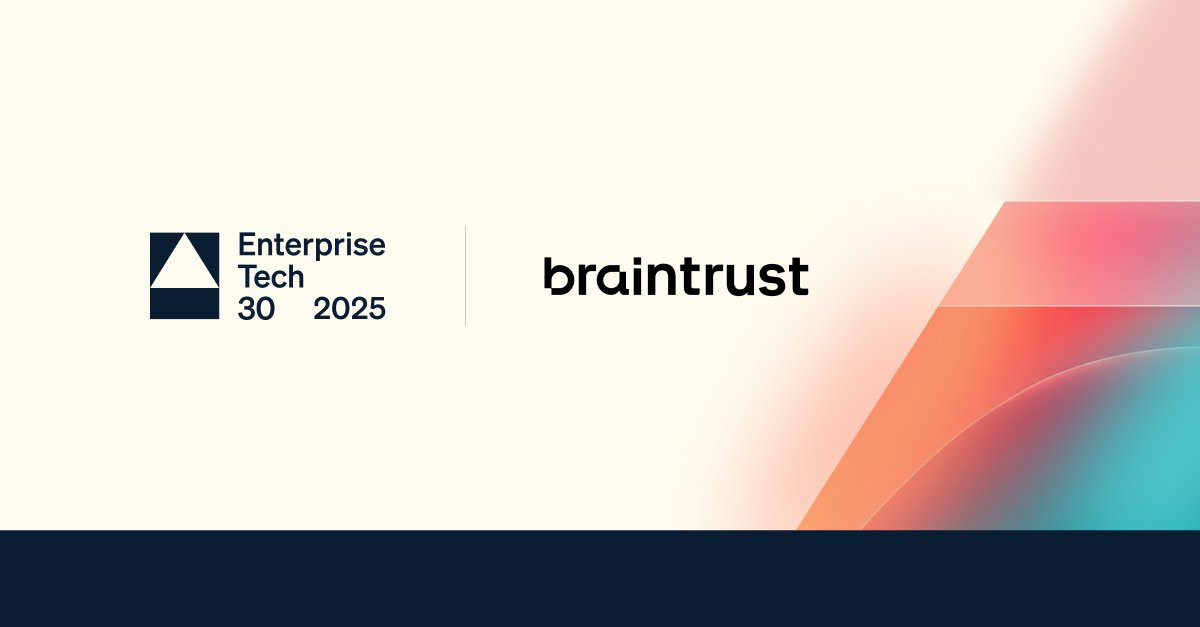 Enterprise
Tech
30 2025

braintrust